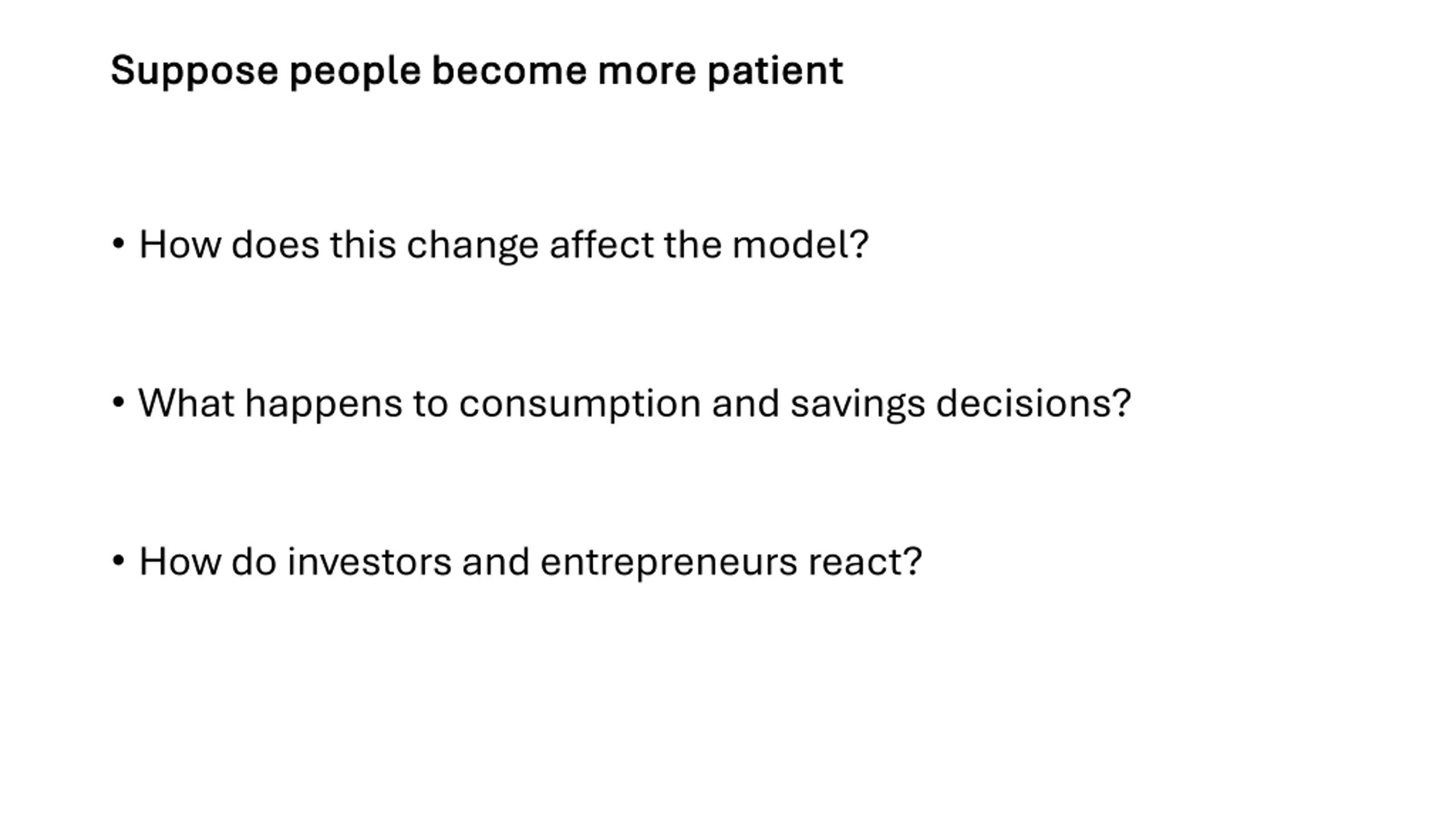 Suppose people become more patient

• How does this change affect the model?

• What happens to consumption and savings decisions?

• How do investors and entrepreneurs react?